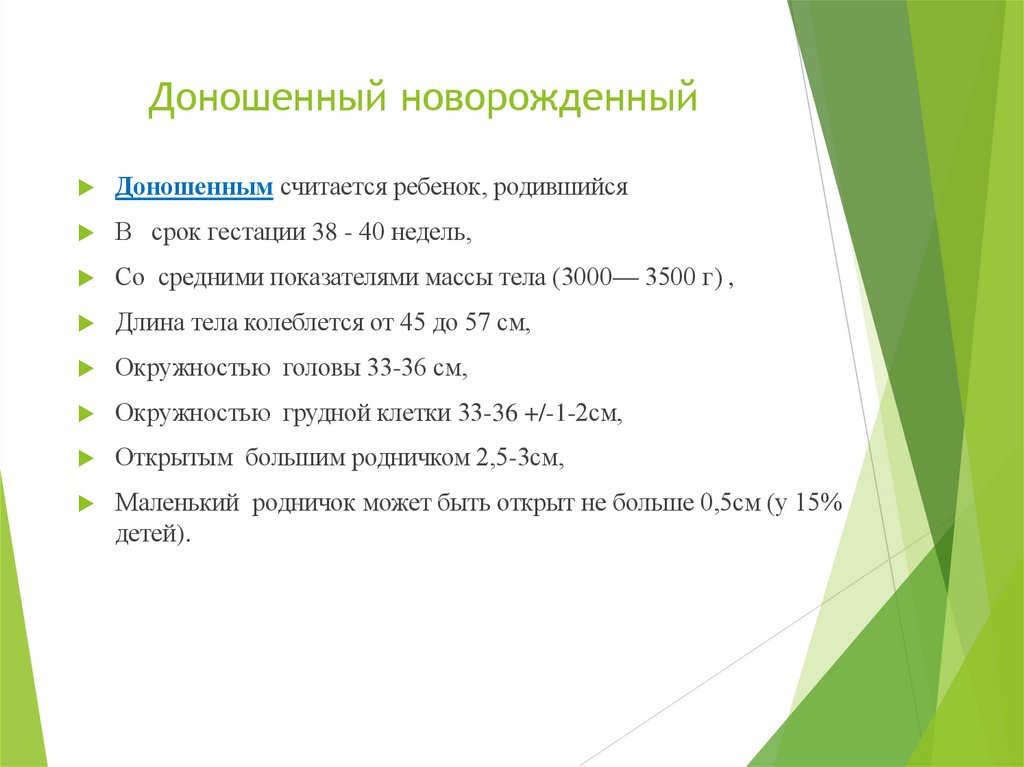 Доношенный новорожденный

Доношенным считается ребенок, родившийся

В срок гестации 38 - 40 недель,

Со средними показателями массы тела (3000— 3500 г) ,

Длина тела колеблется от 45 до 57 см,

Окружностью головы 33-36 см,

Окружностью грудной клетки 33-36 +/-1-2см,

Открытым большим родничком 2,5-3см,

Маленький родничок может быть открыт не больше 0,5см (у 15% детей).